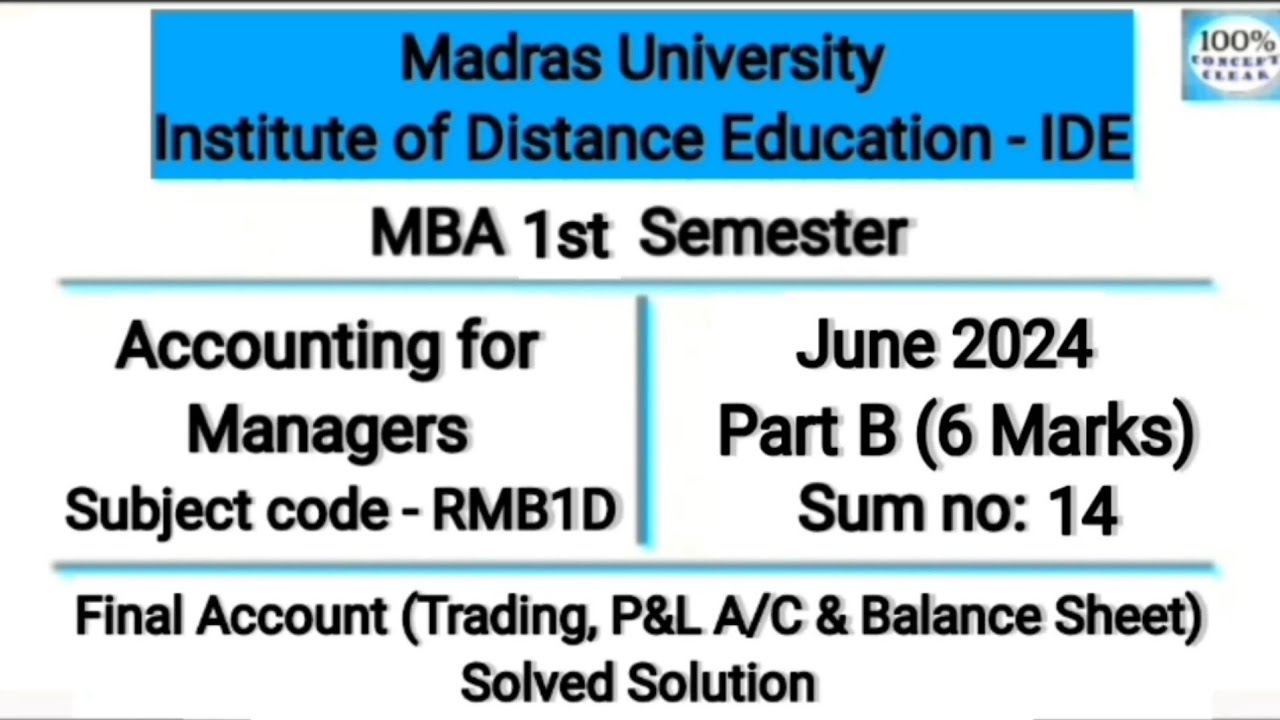 Madras University
Institute of Distance Education - IDE

100% CONCEPT CLEAR

MBA 1st Semester

Accounting for Managers
Subject code - RMB1D

June 2024
Part B (6 Marks)
Sum no: 14

Final Account (Trading, P&L A/C & Balance Sheet)
Solved Solution